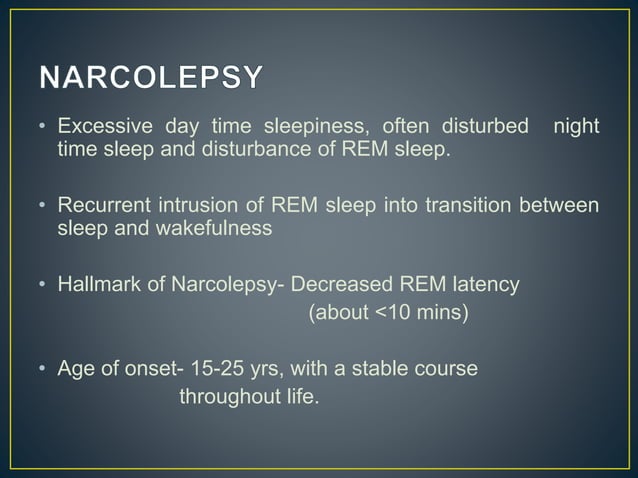 NARCOLEPSY

• Excessive day time sleepiness, often disturbed night time sleep and disturbance of REM sleep.

• Recurrent intrusion of REM sleep into transition between sleep and wakefulness

• Hallmark of Narcolepsy- Decreased REM latency (about <10 mins)

• Age of onset- 15-25 yrs, with a stable course throughout life.